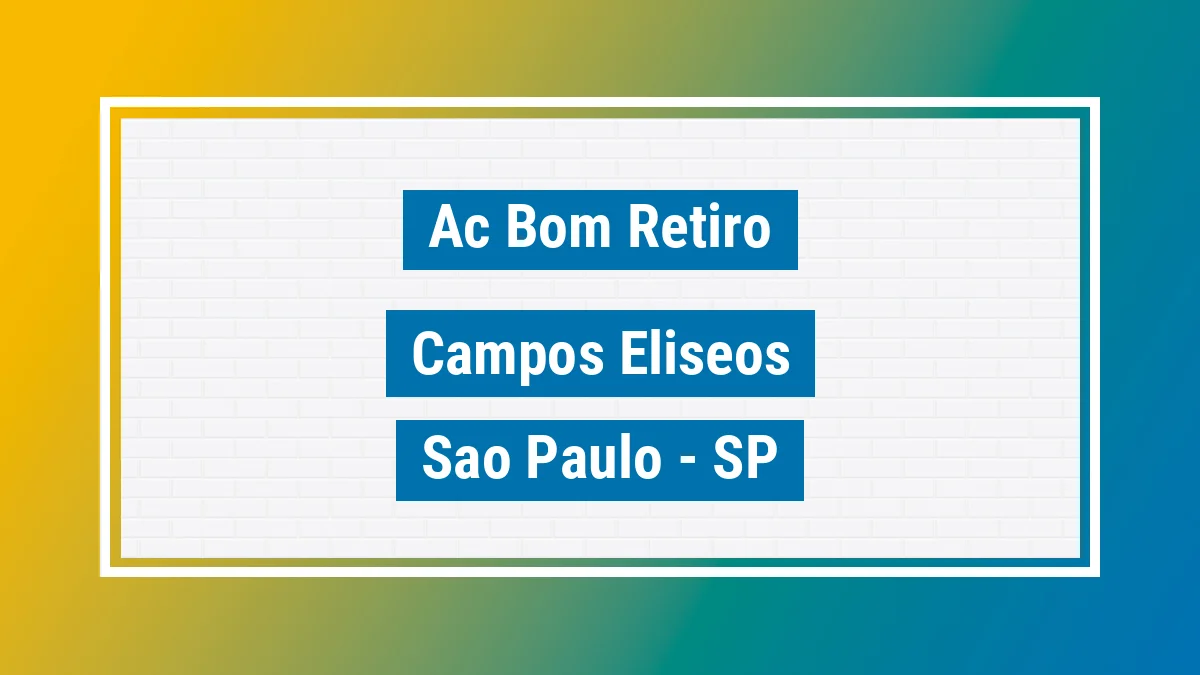 Ac Bom Retiro

Campos Eliseos

Sao Paulo - SP